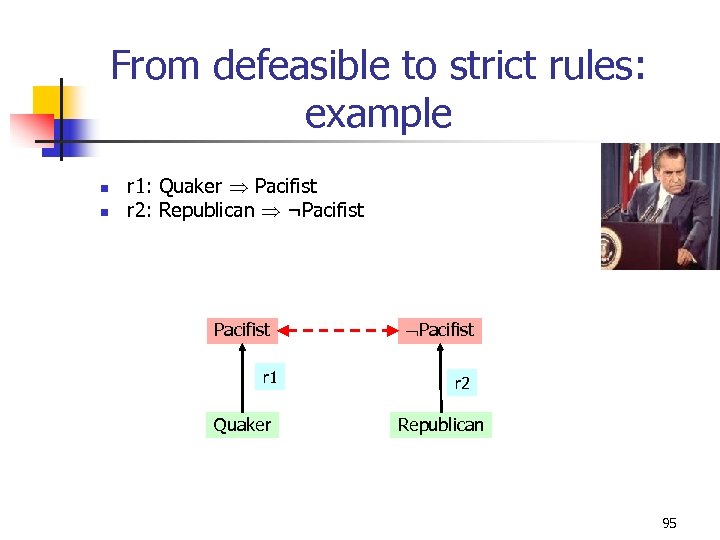 From defeasible to strict rules: example

- r1: Quaker $\Rightarrow$ Pacifist
- r2: Republican $\Rightarrow$ $\neg$Pacifist

Pacifist

$\neg$Pacifist

r1

r2

Quaker

Republican

95